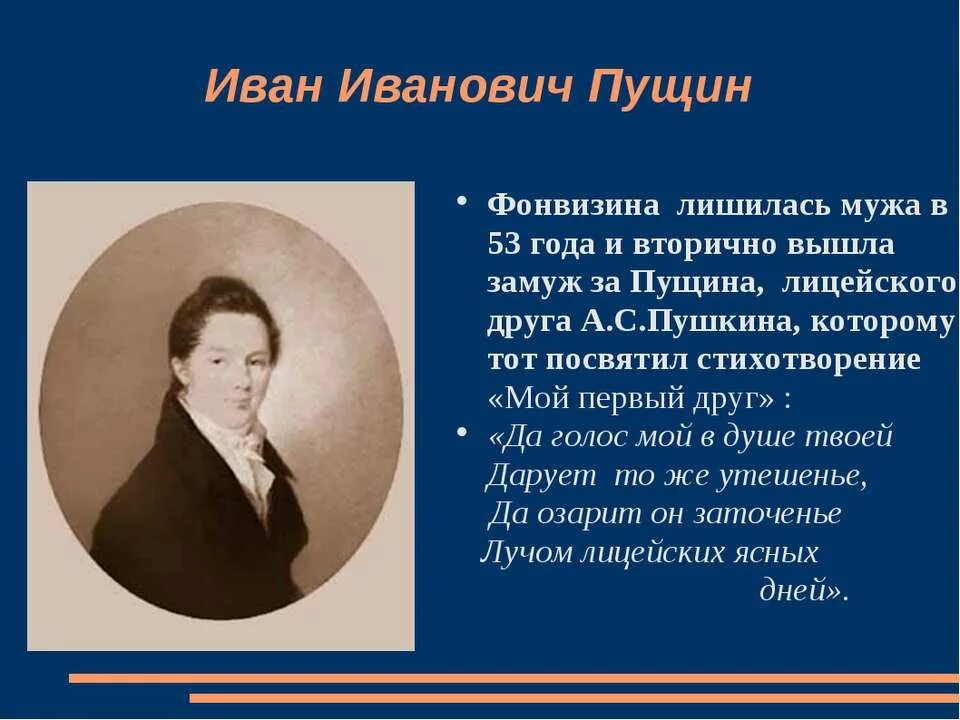 Иван Иванович Пущин

• Фонвизина лишилась мужа в 53 года и вторично вышла замуж за Пущина, лицейского друга А.С.Пушкина, которому тот посвятил стихотворение «Мой первый друг» :

• «Да голос мой в душе твоей
Дарует то же утешенье,
Да озарит он заточенье
Лучом лицейских ясных
дней».